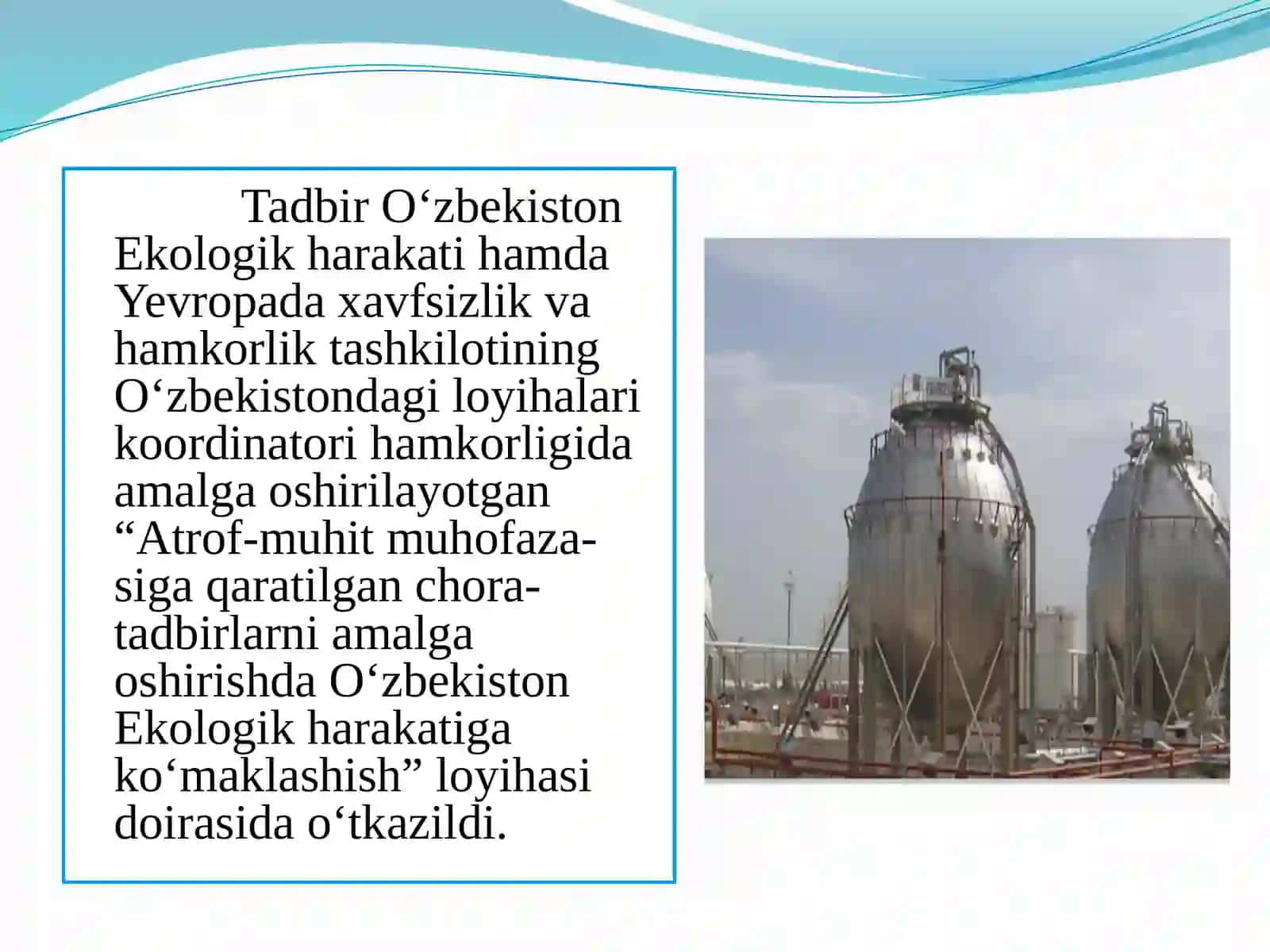 Tadbir O‘zbekiston Ekologik harakati hamda Yevropada xavfsizlik va hamkorlik tashkilotining O‘zbekistondagi loyihalari koordinatori hamkorligida amalga oshirilayotgan “Atrof-muhit muhofazasiga qaratilgan chora-tadbirlarni amalga oshirishda O‘zbekiston Ekologik harakatiga ko‘maklashish” loyihasi doirasida o‘tkazildi.